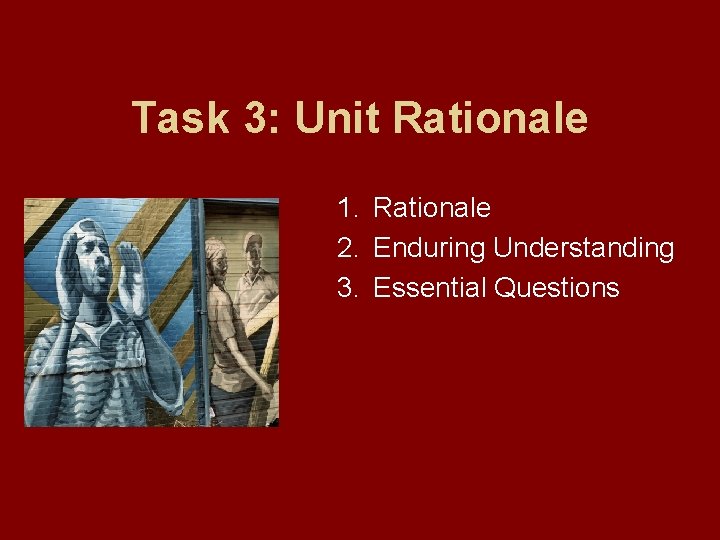 Task 3: Unit Rationale

1. Rationale
2. Enduring Understanding
3. Essential Questions